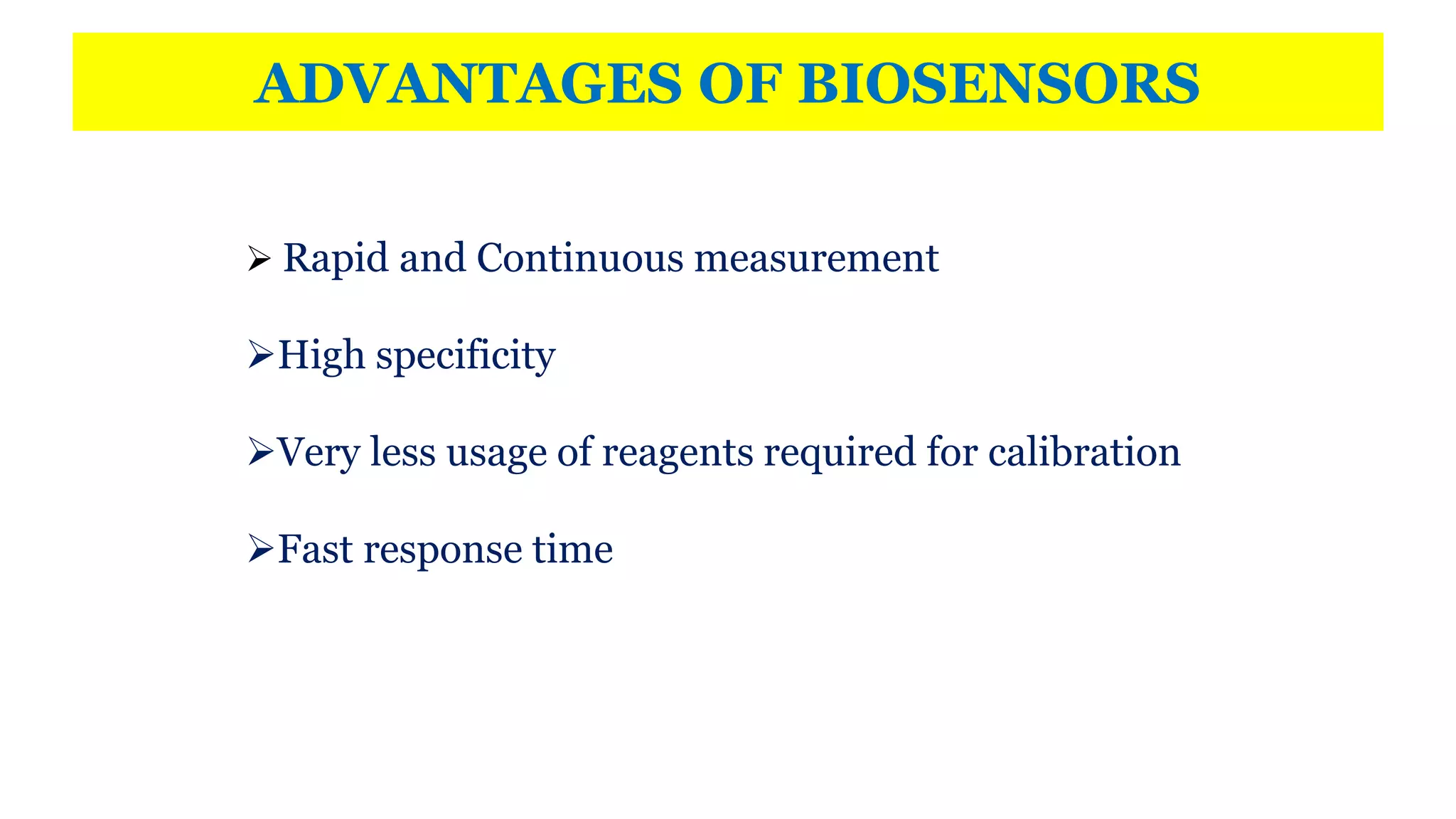 ADVANTAGES OF BIOSENSORS

➢ Rapid and Continuous measurement

➢High specificity

➢Very less usage of reagents required for calibration

➢Fast response time